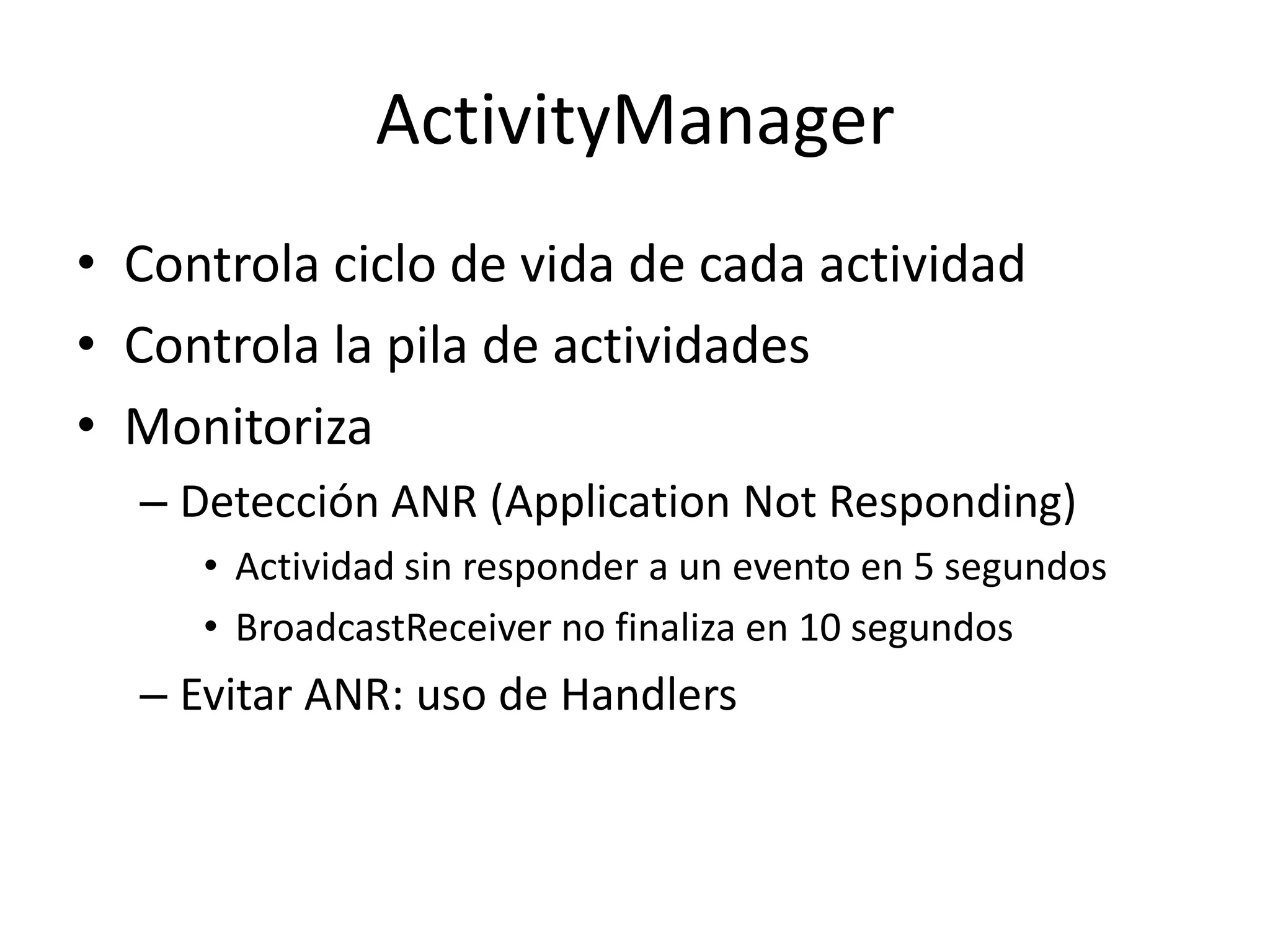 ActivityManager

• Controla ciclo de vida de cada actividad
• Controla la pila de actividades
• Monitoriza
– Detección ANR (Application Not Responding)
• Actividad sin responder a un evento en 5 segundos
• BroadcastReceiver no finaliza en 10 segundos
– Evitar ANR: uso de Handlers